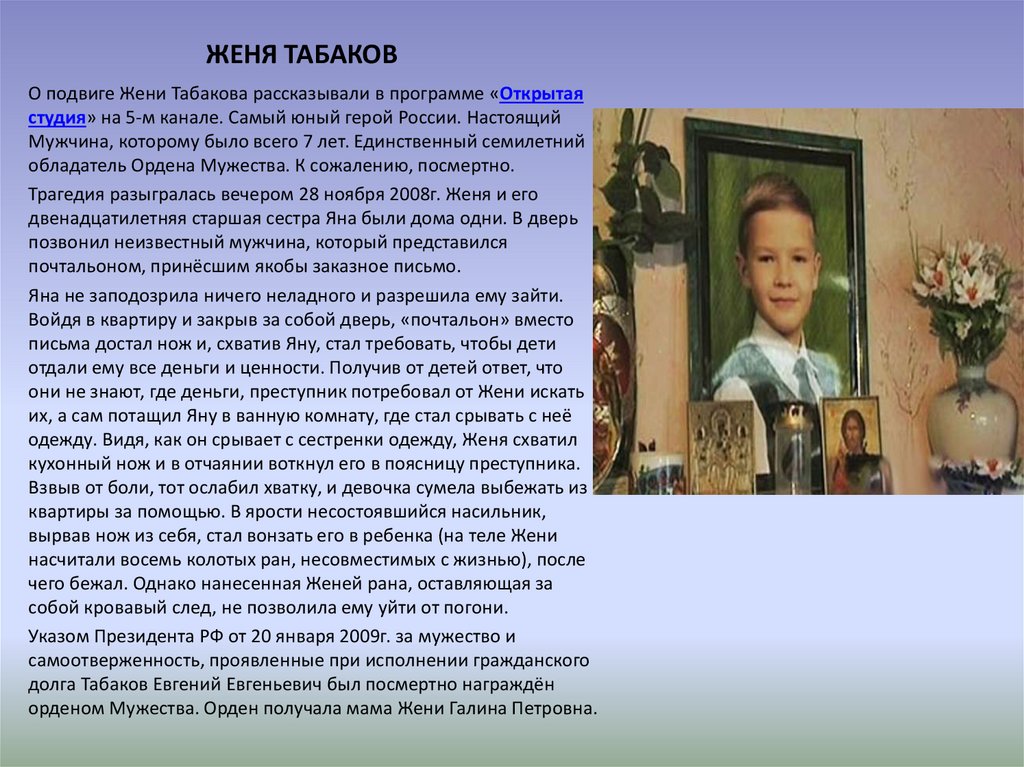 ЖЕНЯ ТАБАКОВ

О подвиге Жени Табакова рассказывали в программе «Открытая студия» на 5-м канале. Самый юный герой России. Настоящий Мужчина, которому было всего 7 лет. Единственный семилетний обладатель Ордена Мужества. К сожалению, посмертно.

Трагедия разыгралась вечером 28 ноября 2008г. Женя и его двенадцатилетняя старшая сестра Яна были дома одни. В дверь позвонил неизвестный мужчина, который представился почтальоном, принёсшим якобы заказное письмо.

Яна не заподозрила ничего неладного и разрешила ему зайти. Войдя в квартиру и закрыв за собой дверь, «почтальон» вместо письма достал нож и, схватив Яну, стал требовать, чтобы дети отдали ему все деньги и ценности. Получив от детей ответ, что они не знают, где деньги, преступник потребовал от Жени искать их, а сам потащил Яну в ванную комнату, где стал срывать с неё одежду. Видя, как он срывает с сестренки одежду, Женя схватил кухонный нож и в отчаянии воткнул его в поясницу преступника. Взвыв от боли, тот ослабил хватку, и девочка сумела выбежать из квартиры за помощью. В ярости несостоявшийся насильник, вырвав нож из себя, стал вонзать его в ребенка (на теле Жени насчитали восемь колотых ран, несовместимых с жизнью), после чего бежал. Однако нанесенная Женей рана, оставляющая за собой кровавый след, не позволила ему уйти от погони.

Указом Президента РФ от 20 января 2009г. за мужество и самоотверженность, проявленные при исполнении гражданского долга Табаков Евгений Евгеньевич был посмертно награждён орденом Мужества. Орден получала мама Жени Галина Петровна.